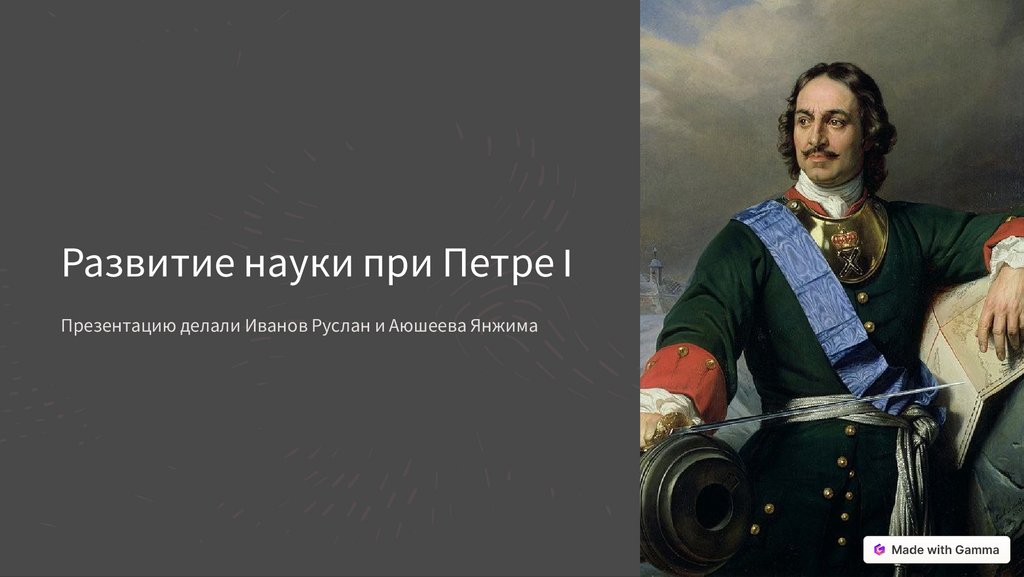 Развитие науки при Петре I

Презентацию делали Иванов Руслан и Аюшеева Янжима

Made with Gamma